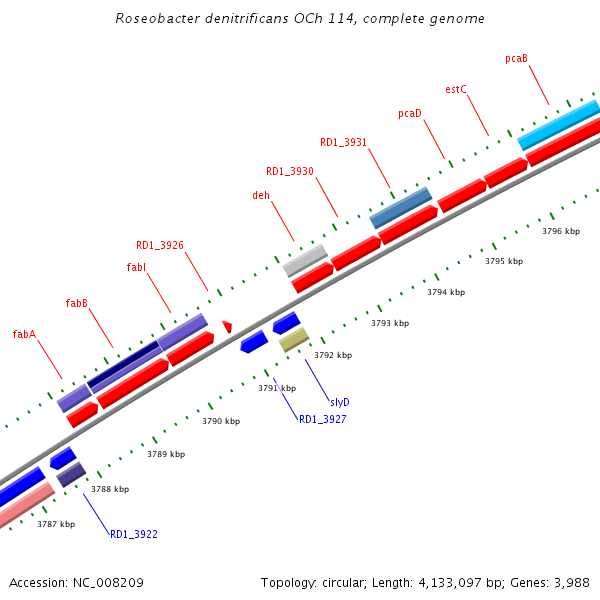 Roseobacter denitrificans OCh 114, complete genome

pcaB
estC
pcaD
RD1_3931
RD1_3930
deh
RD1_3926
fabI
fabB
fabA

3796 kbp
3795 kbp
3794 kbp
3793 kbp
3792 kbp
3791 kbp
3790 kbp
3789 kbp
3788 kbp
3787 kbp

slyD
RD1_3927
RD1_3922

Accession: NC_008209

Topology: circular; Length: 4,133,097 bp; Genes: 3,988